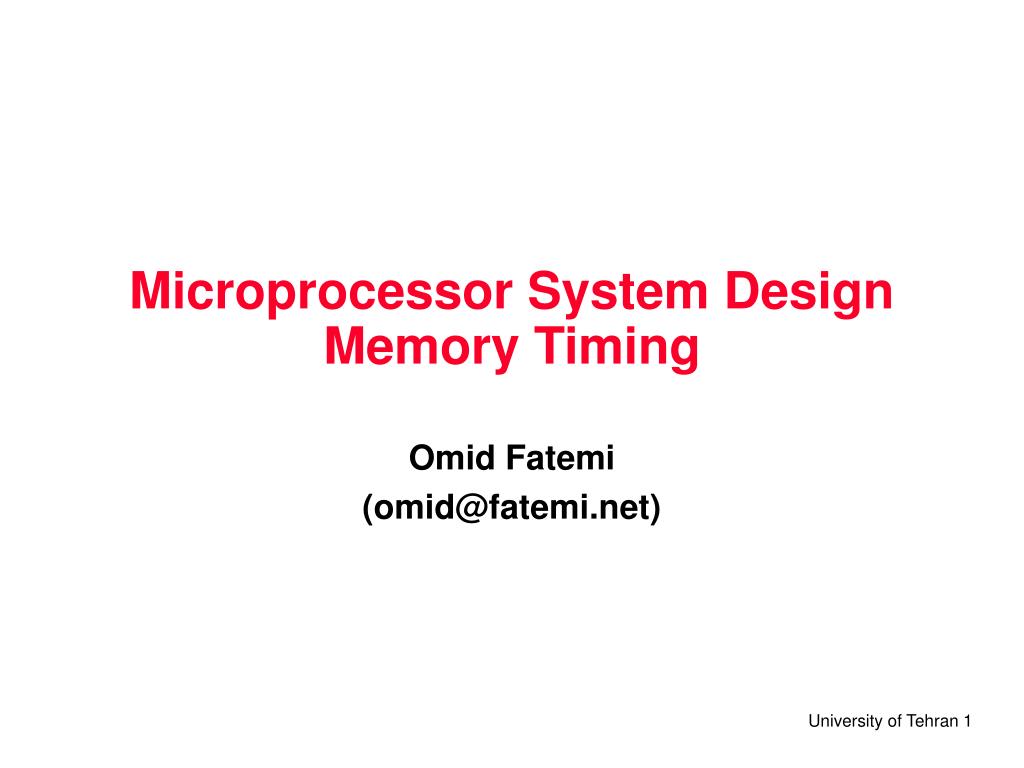 Microprocessor System Design
Memory Timing

Omid Fatemi
(omid@fatemi.net)

University of Tehran 1